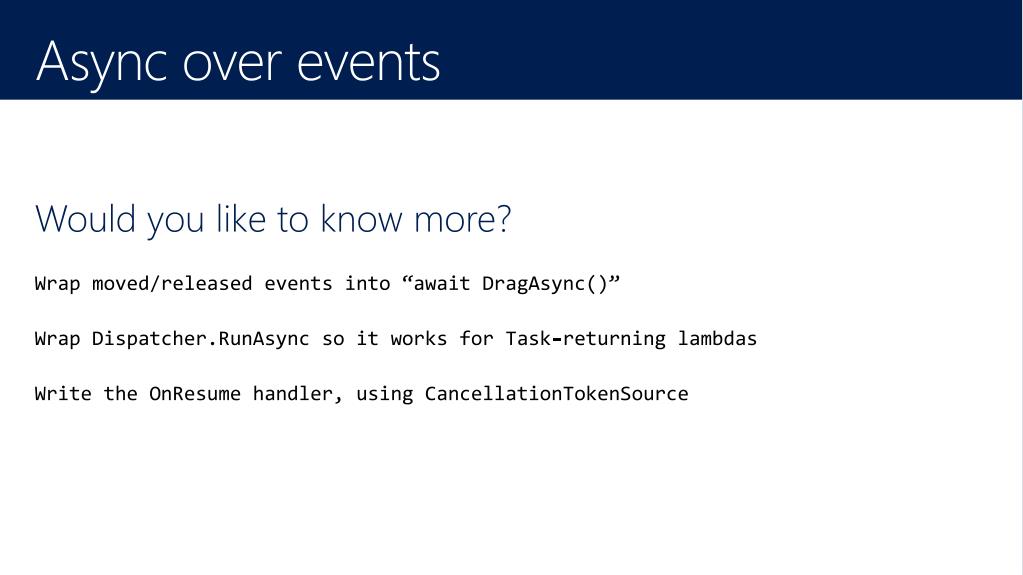 Async over events

Would you like to know more?

Wrap moved/released events into “await DragAsync()”

Wrap Dispatcher.RunAsync so it works for Task-returning lambdas

Write the OnResume handler, using CancellationTokenSource